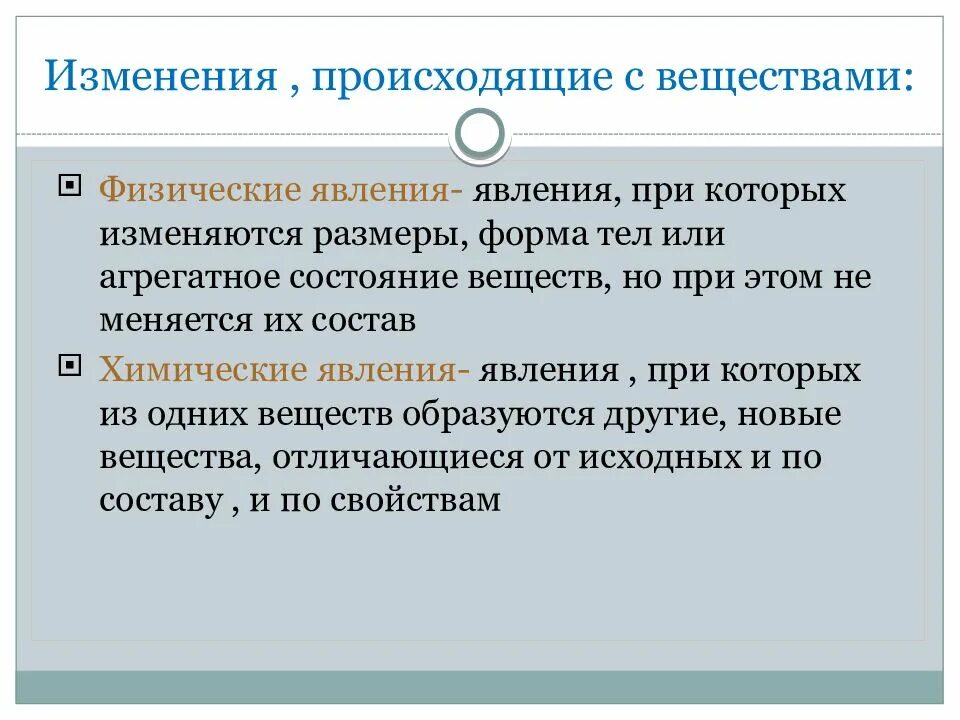 Изменения , происходящие с веществами:

Физические явления- явления, при которых изменяются размеры, форма тел или агрегатное состояние веществ, но при этом не меняется их состав

Химические явления- явления , при которых из одних веществ образуются другие, новые вещества, отличающиеся от исходных и по составу , и по свойствам